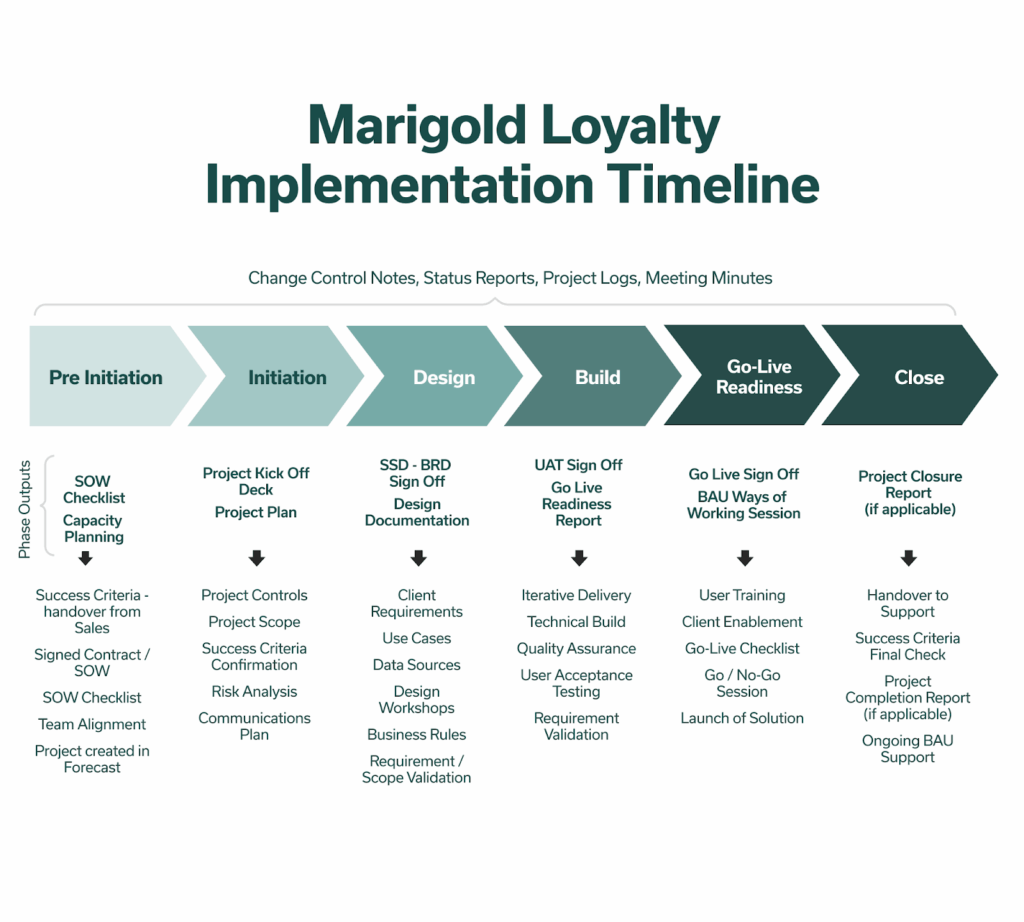 Marigold Loyalty Implementation Timeline

Change Control Notes, Status Reports, Project Logs, Meeting Minutes

Pre Initiation

Initiation

Design

Build

Go-Live Readiness

Close

Phase Outputs

SOW Checklist

Capacity Planning

Success Criteria - handover from Sales

Signed Contract / SOW

SOW Checklist

Team Alignment

Project created in Forecast

Project Kick Off Deck

Project Plan

Project Controls

Project Scope

Success Criteria Confirmation

Risk Analysis

Communications Plan

SSD - BRD Sign Off

Design Documentation

Client Requirements

Use Cases

Data Sources

Design Workshops

Business Rules

Requirement / Scope Validation

UAT Sign Off

Go Live Readiness Report

Iterative Delivery

Technical Build

Quality Assurance

User Acceptance Testing

Requirement Validation

Go Live Sign Off

BAU Ways of Working Session

User Training

Client Enablement

Go-Live Checklist

Go / No-Go Session

Launch of Solution

Project Closure Report (if applicable)

Handover to Support

Success Criteria Final Check

Project Completion Report (if applicable)

Ongoing BAU Support